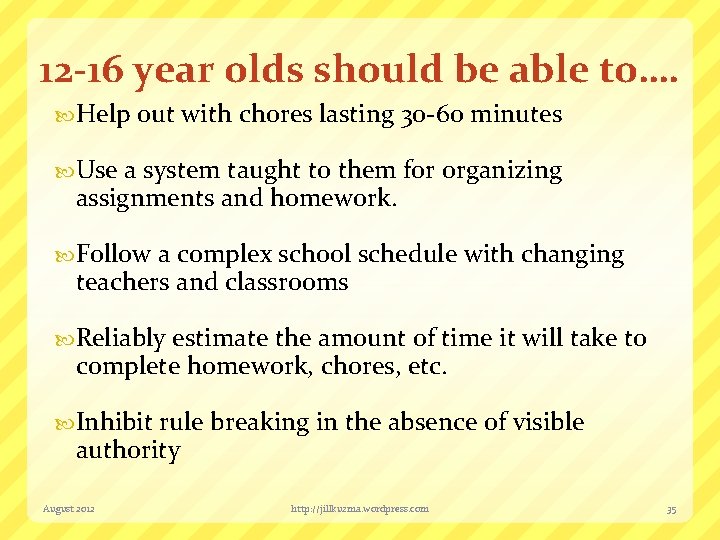 12-16 year olds should be able to….

Help out with chores lasting 30-60 minutes

Use a system taught to them for organizing assignments and homework.

Follow a complex school schedule with changing teachers and classrooms

Reliably estimate the amount of time it will take to complete homework, chores, etc.

Inhibit rule breaking in the absence of visible authority

August 2012 http://jillkuzma.wordpress.com 35